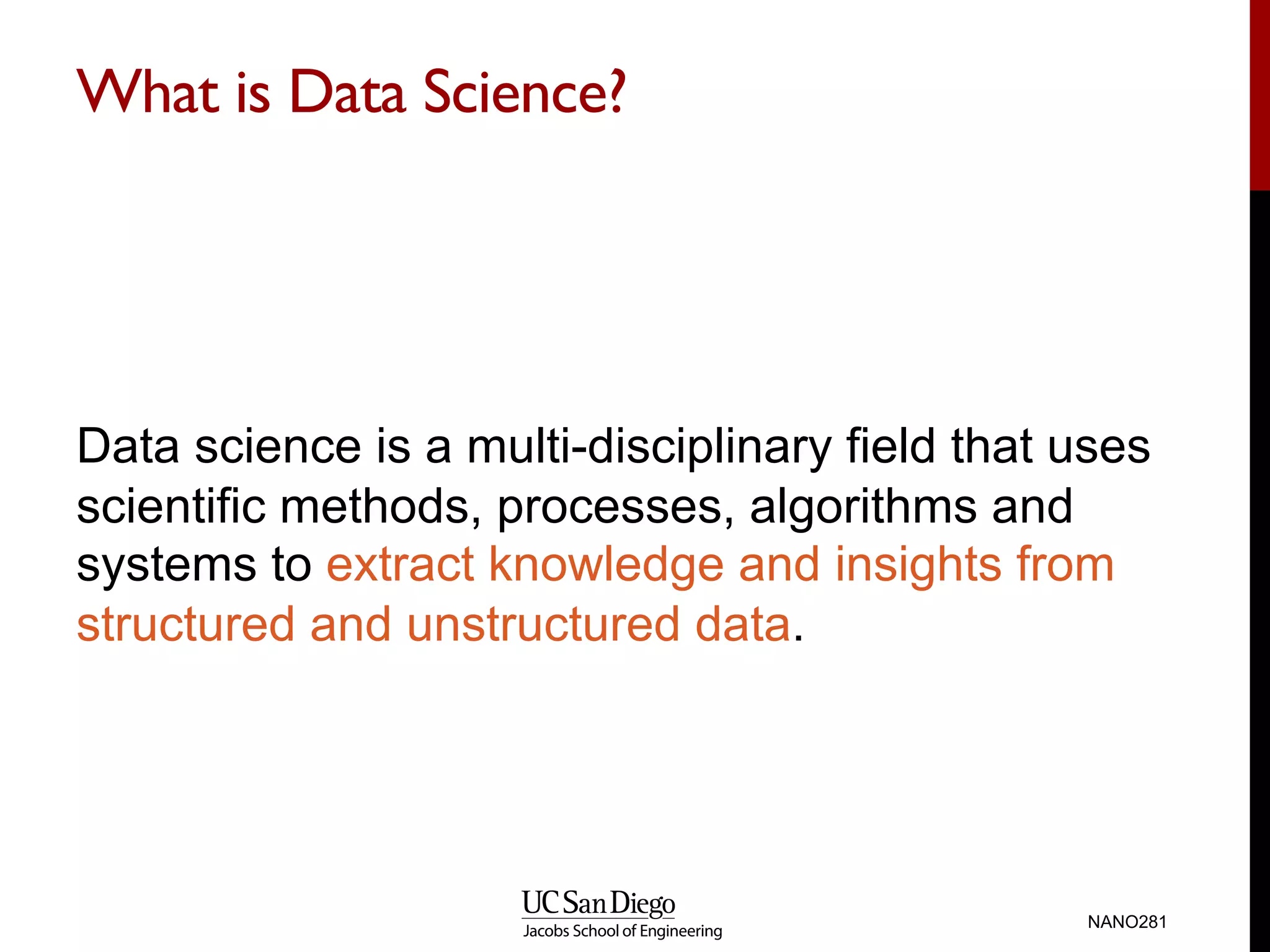 What is Data Science?

Data science is a multi-disciplinary field that uses scientific methods, processes, algorithms and systems to extract knowledge and insights from structured and unstructured data.

UC San Diego
Jacobs School of Engineering

NANO281